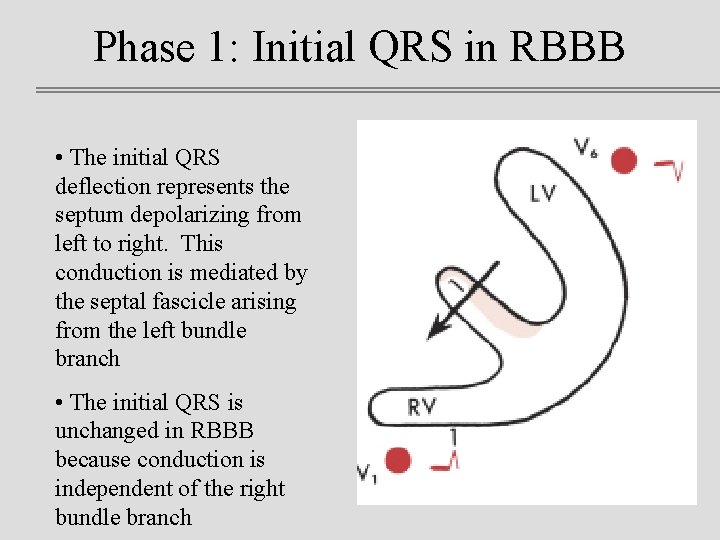 Phase 1: Initial QRS in RBBB

• The initial QRS deflection represents the septum depolarizing from left to right. This conduction is mediated by the septal fascicle arising from the left bundle branch

• The initial QRS is unchanged in RBBB because conduction is independent of the right bundle branch

$V_6$

LV

RV

1

$V_1$